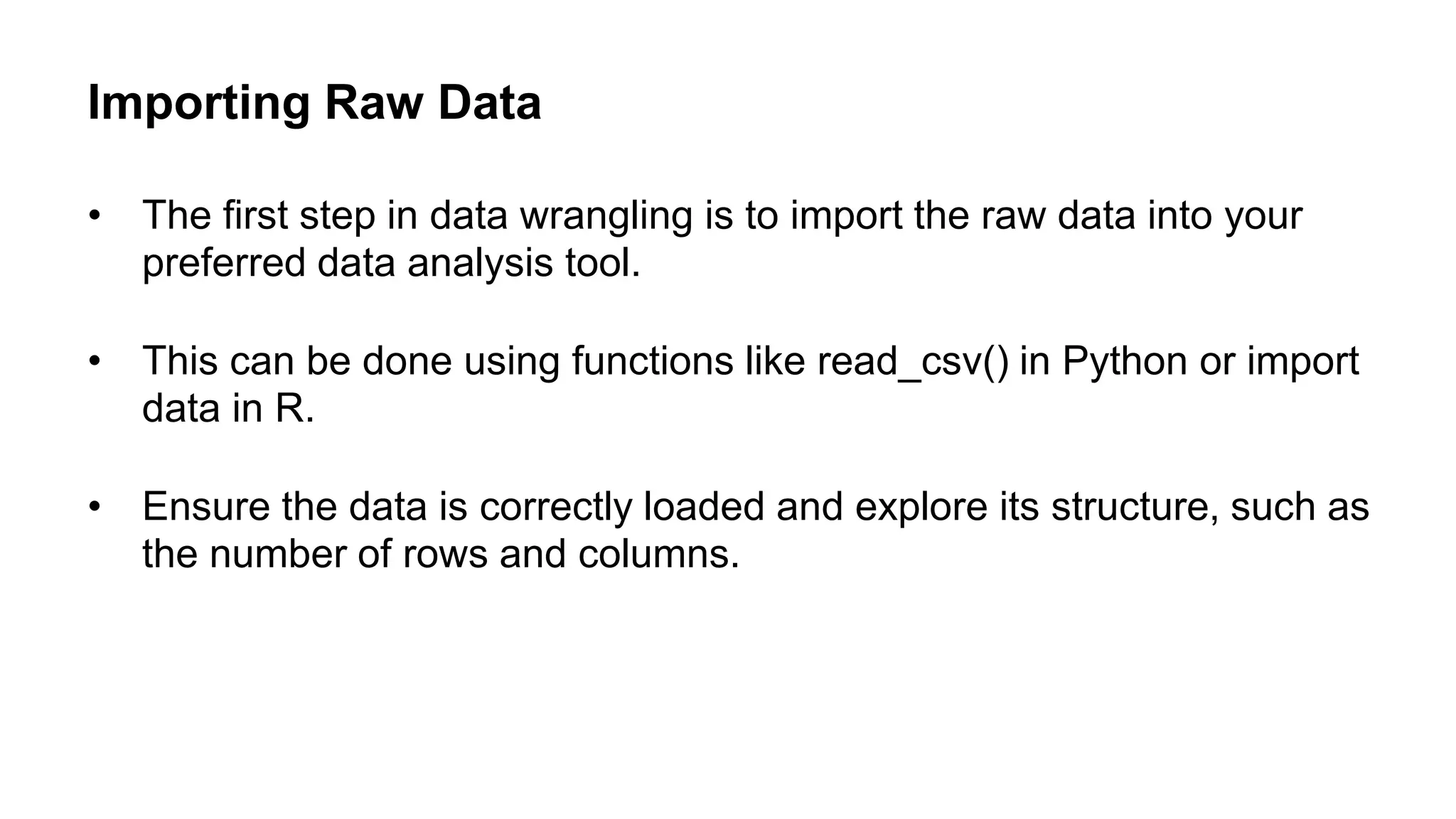 Importing Raw Data

• The first step in data wrangling is to import the raw data into your preferred data analysis tool.

• This can be done using functions like read_csv() in Python or import data in R.

• Ensure the data is correctly loaded and explore its structure, such as the number of rows and columns.